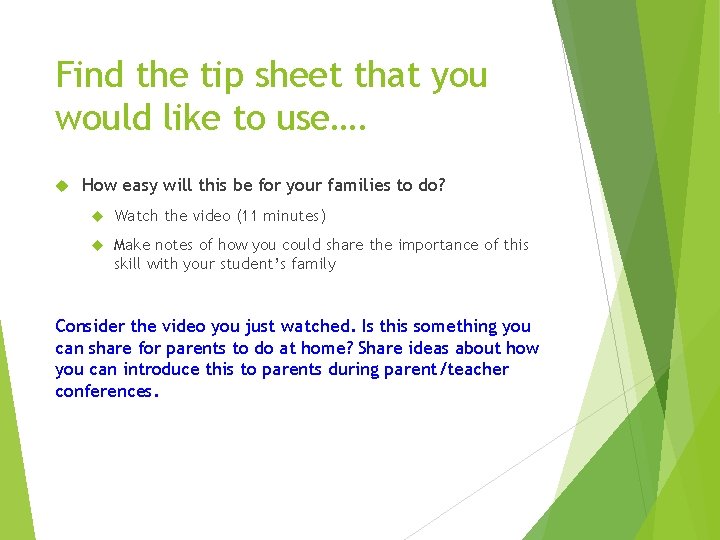 Find the tip sheet that you would like to use….

How easy will this be for your families to do?

Watch the video (11 minutes)

Make notes of how you could share the importance of this skill with your student's family

Consider the video you just watched. Is this something you can share for parents to do at home? Share ideas about how you can introduce this to parents during parent/teacher conferences.